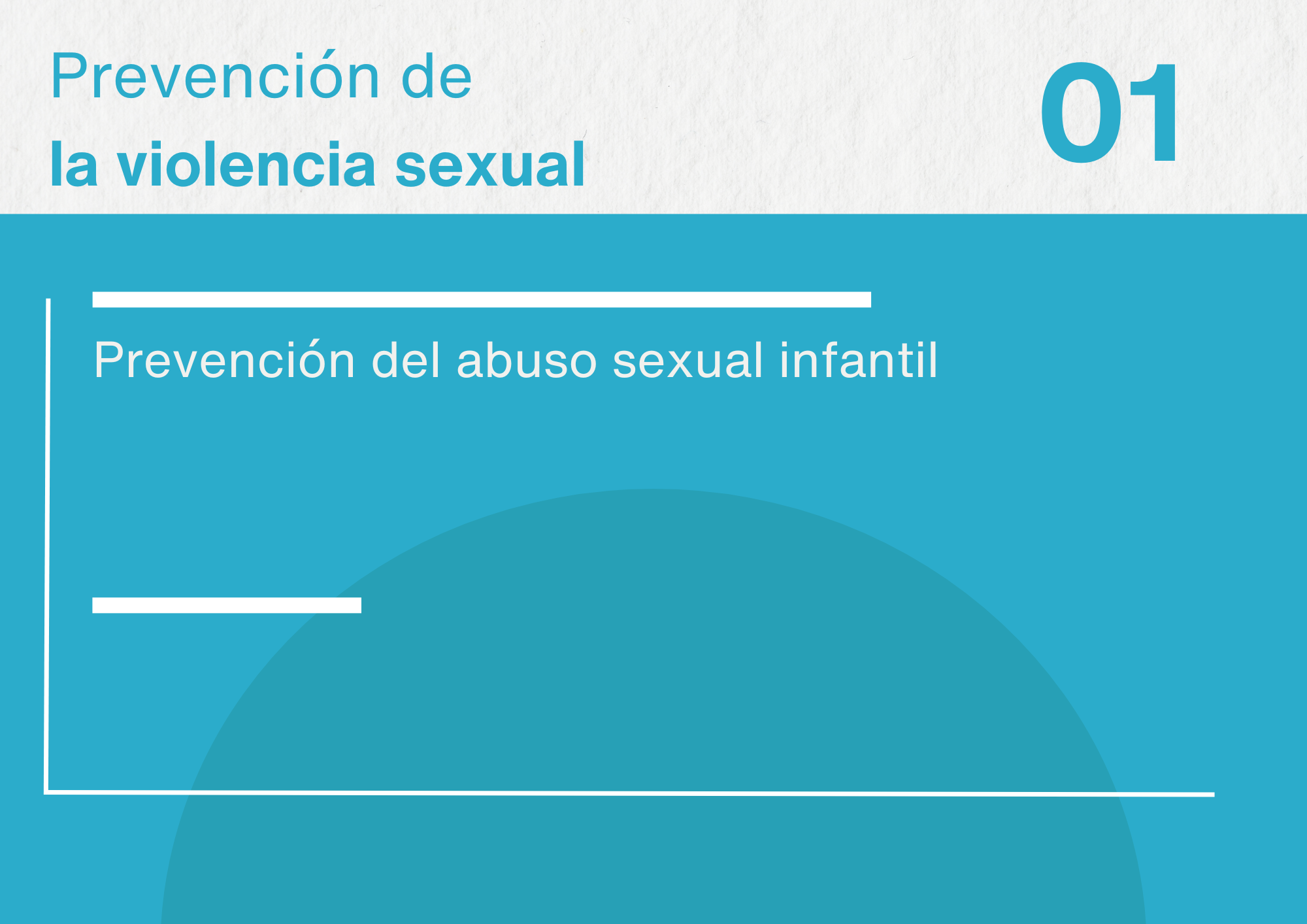 Prevención de
la violencia sexual

01

Prevención del abuso sexual infantil